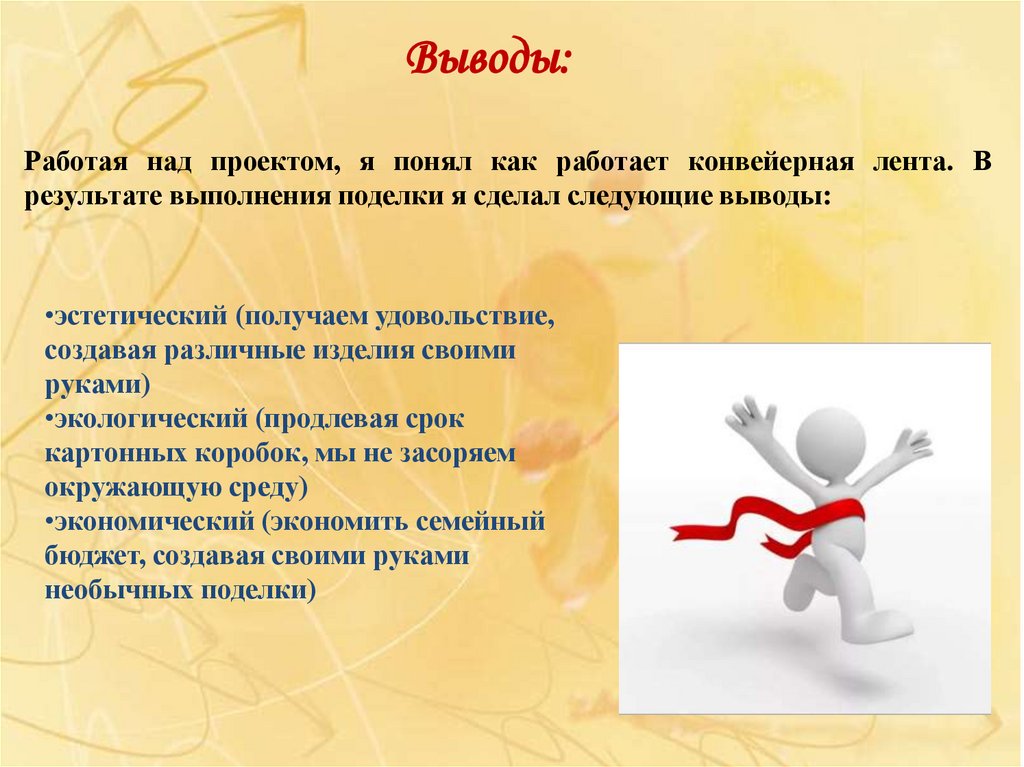 Выводы:

Работая над проектом, я понял как работает конвейерная лента. В результате выполнения поделки я сделал следующие выводы:

•эстетический (получаем удовольствие, создавая различные изделия своими руками)
•экологический (продлевая срок картонных коробок, мы не засоряем окружающую среду)
•экономический (экономить семейный бюджет, создавая своими руками необычных поделки)